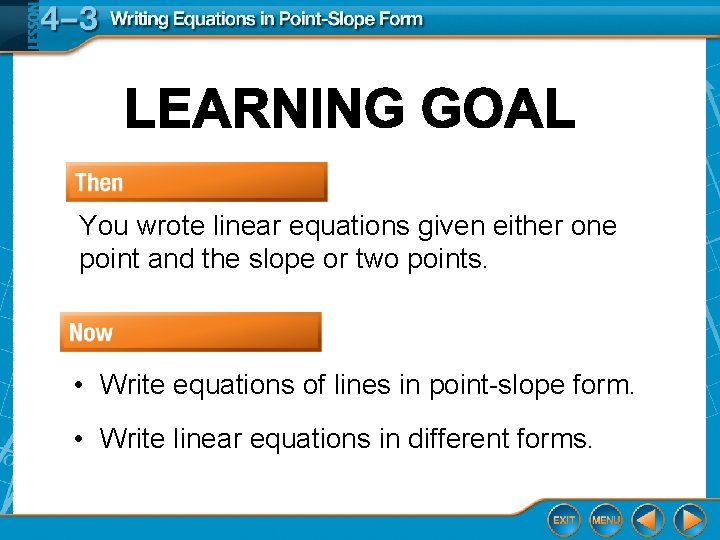 LESSON 4–3 Writing Equations in Point-Slope Form

LEARNING GOAL

Then

You wrote linear equations given either one point and the slope or two points.

Now

• Write equations of lines in point-slope form.

• Write linear equations in different forms.

EXIT MENU